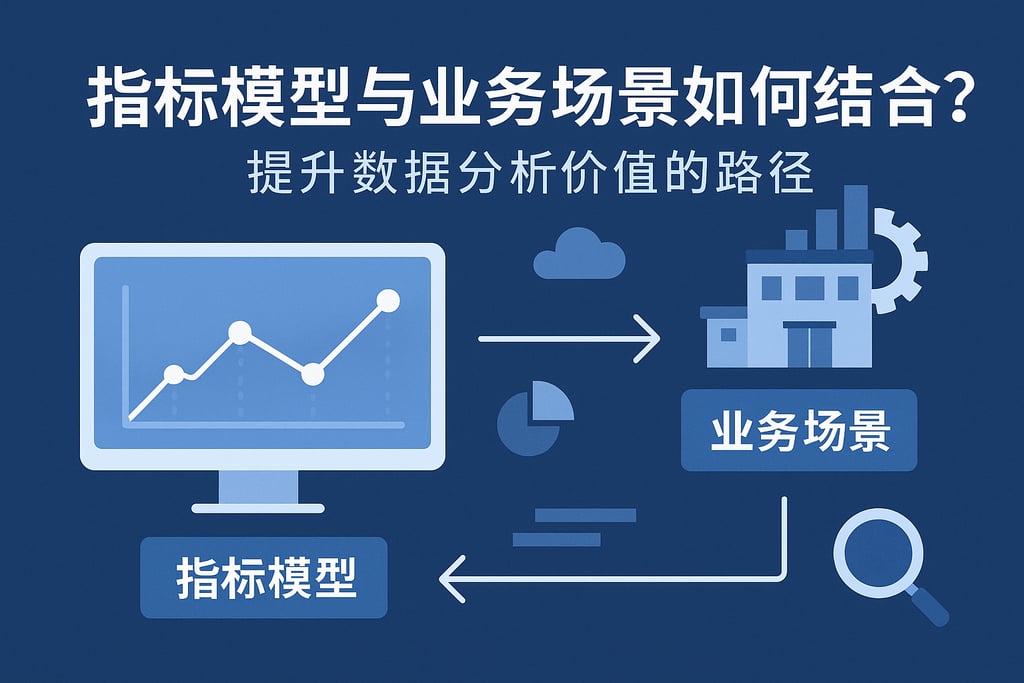 指标模型与业务场景如何结合?

提升数据分析价值的路径

业务场景

指标模型